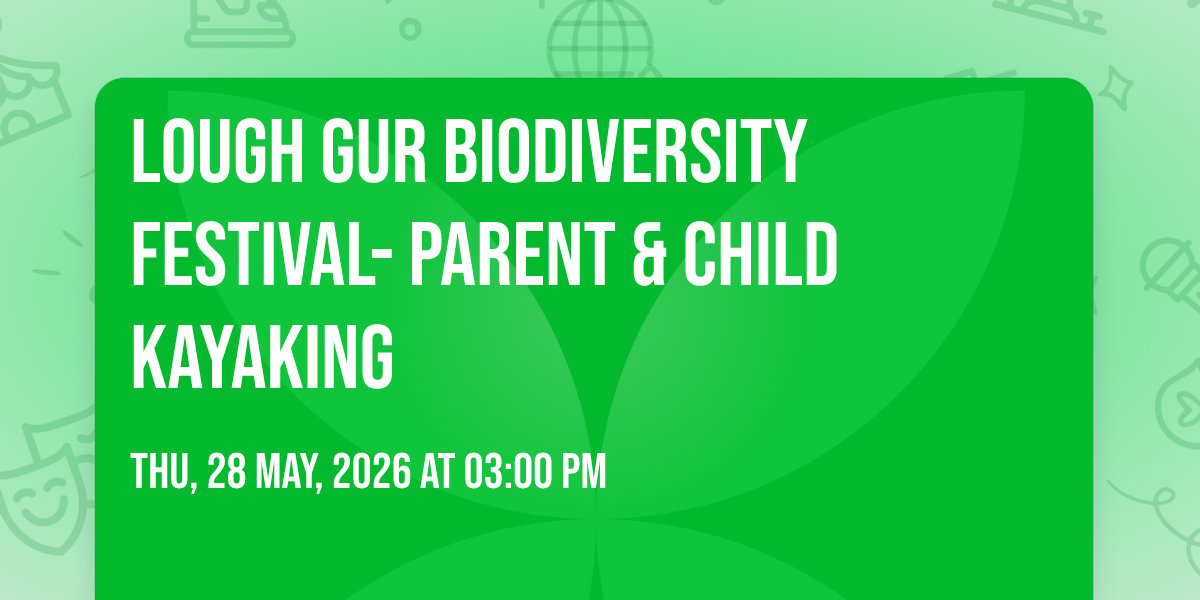 LOUGH GUR BIODIVERSITY FESTIVAL- PARENT & CHILD KAYAKING

THU, 28 MAY, 2026 AT 03:00 PM